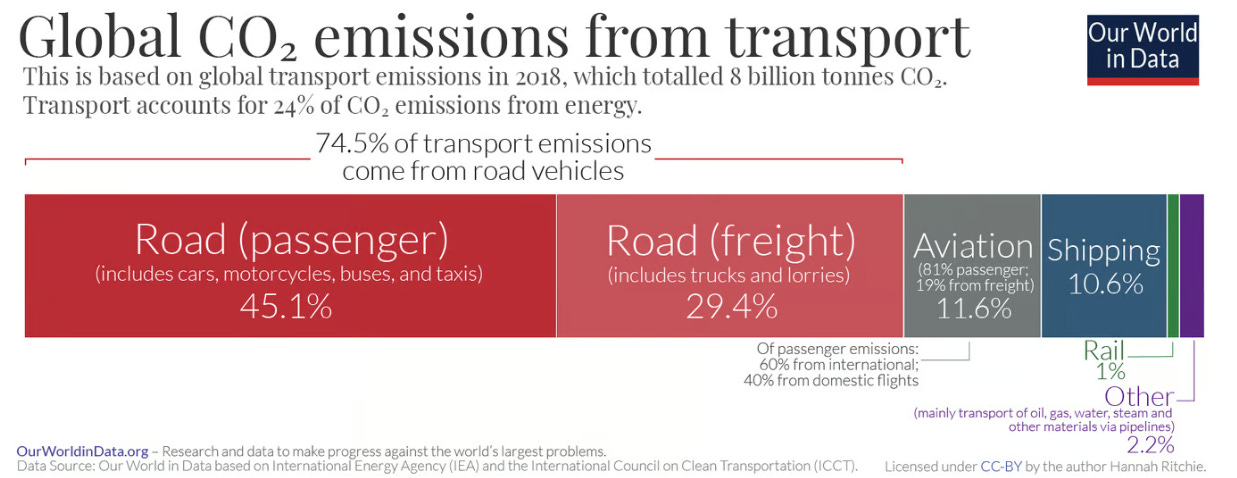 Global $CO_2$ emissions from transport

Our World in Data

This is based on global transport emissions in 2018, which totalled 8 billion tonnes $CO_2$. Transport accounts for 24% of $CO_2$ emissions from energy.

74.5% of transport emissions come from road vehicles

Road (passenger)
(includes cars, motorcycles, buses, and taxis)
45.1%

Road (freight)
(includes trucks and lorries)
29.4%

Aviation
(81% passenger; 19% from freight)
11.6%

Shipping
10.6%

Of passenger emissions:
60% from international;
40% from domestic flights

Rail
1%

Other
(mainly transport of oil, gas, water, steam and other materials via pipelines)
2.2%

OurWorldinData.org – Research and data to make progress against the world's largest problems.
Data Source: Our World in Data based on International Energy Agency (IEA) and the International Council on Clean Transportation (ICCT).

Licensed under CC-BY by the author Hannah Ritchie.